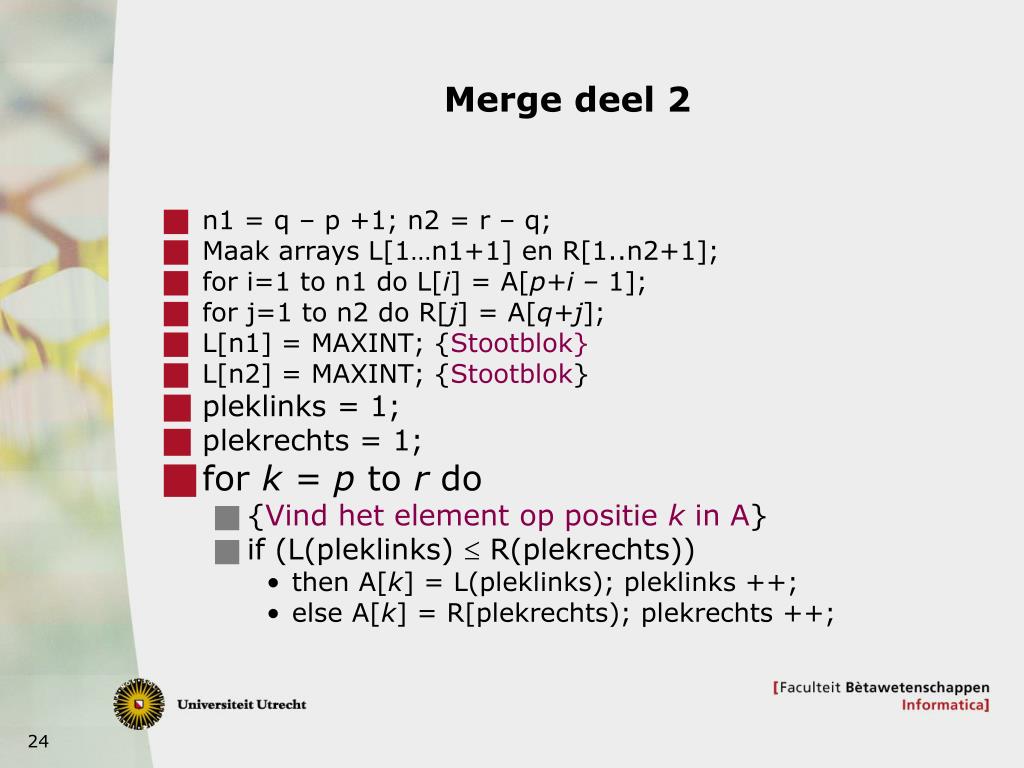 Merge deel 2

n1 = q – p +1; n2 = r – q;
Maak arrays L[1…n1+1] en R[1..n2+1];
for i=1 to n1 do L[i] = A[p+i – 1];
for j=1 to n2 do R[j] = A[q+j];
L[n1] = MAXINT; {Stootblok}
L[n2] = MAXINT; {Stootblok}
pleklinks = 1;
plekrechts = 1;
for k = p to r do
{Vind het element op positie k in A}
if (L(pleklinks) $\leq$ R(plekrechts))
• then A[k] = L(pleklinks); pleklinks ++;
• else A[k] = R[plekrechts); plekrechts ++;

Universiteit Utrecht

[Faculteit Bètawetenschappen
Informatica]

24